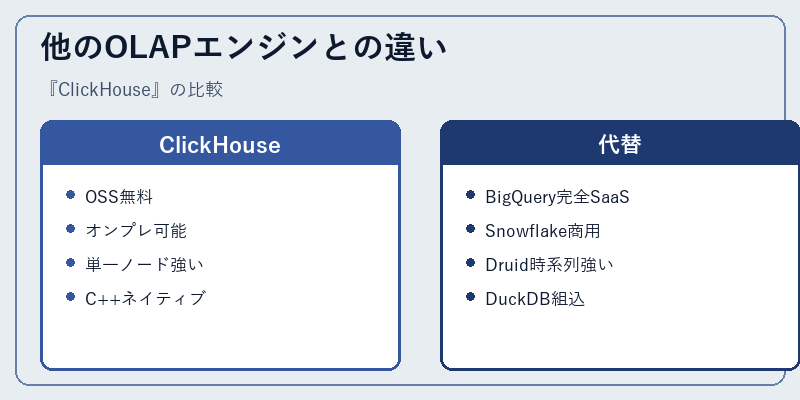 他のOLAPエンジンとの違い

『ClickHouse』の比較

ClickHouse

- OSS無料
- オンプレ可能
- 単一ノード強い
- C++ネイティブ

代替

- BigQuery完全SaaS
- Snowflake商用
- Druid時系列強い
- DuckDB組込